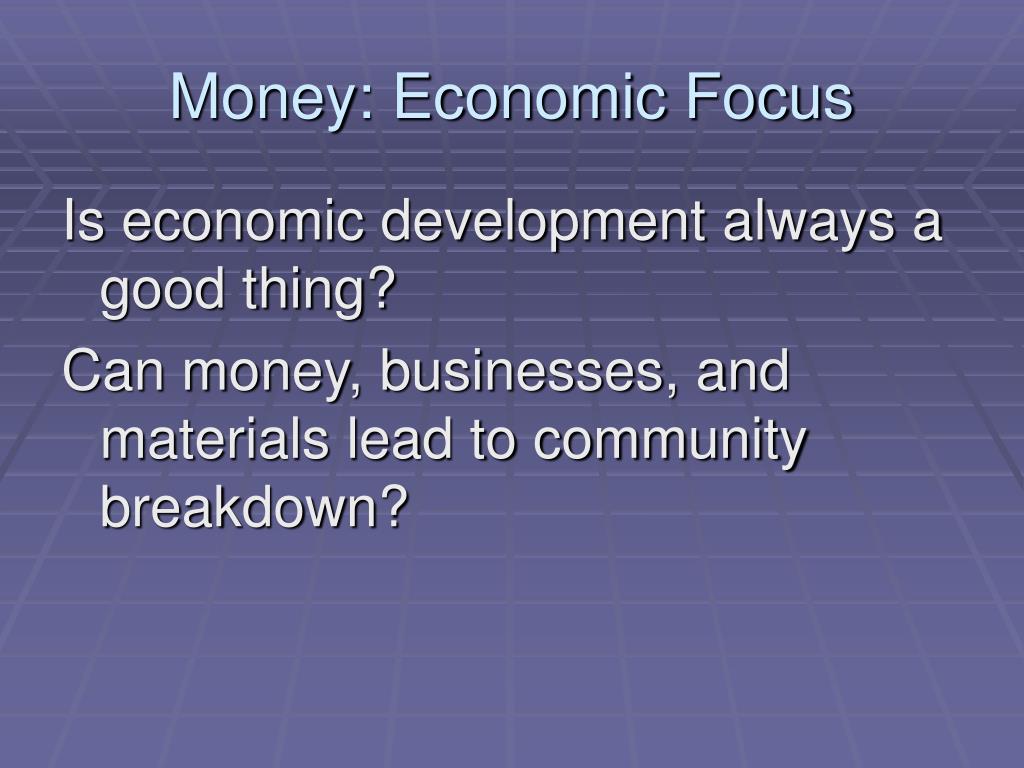 Money: Economic Focus

Is economic development always a good thing?

Can money, businesses, and materials lead to community breakdown?